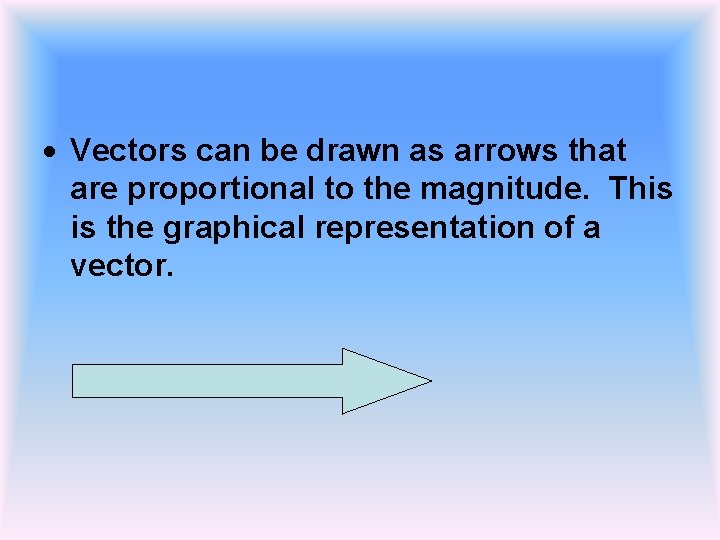 • Vectors can be drawn as arrows that are proportional to the magnitude. This is the graphical representation of a vector.